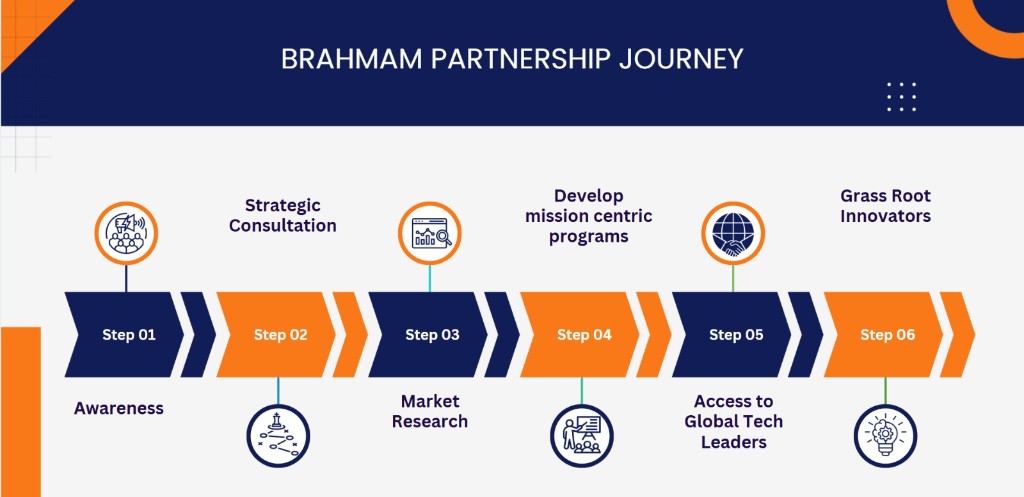 BRAHMAM PARTNERSHIP JOURNEY

Strategic Consultation

Develop mission centric programs

Grass Root Innovators

Step 01

Step 02

Step 03

Step 04

Step 05

Step 06

Awareness

Market Research

Access to Global Tech Leaders